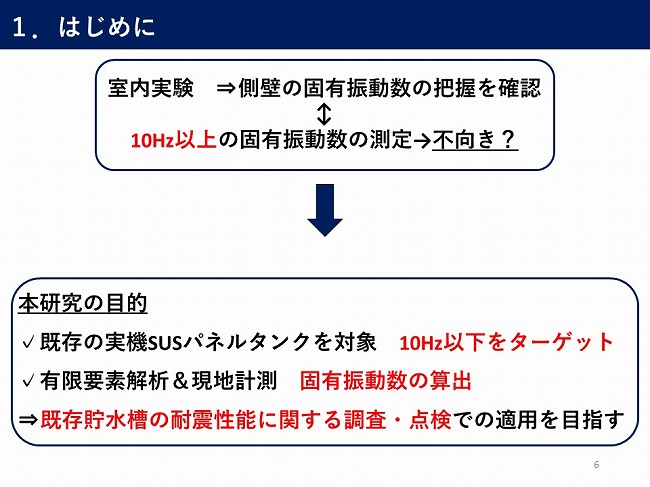 １．はじめに

室内実験　⇒側壁の固有振動数の把握を確認
↕
10Hz以上の固有振動数の測定→不向き？

本研究の目的

✓既存の実機SUSパネルタンクを対象　10Hz以下をターゲット

✓有限要素解析＆現地計測　固有振動数の算出

⇒既存貯水槽の耐震性能に関する調査・点検での適用を目指す

6